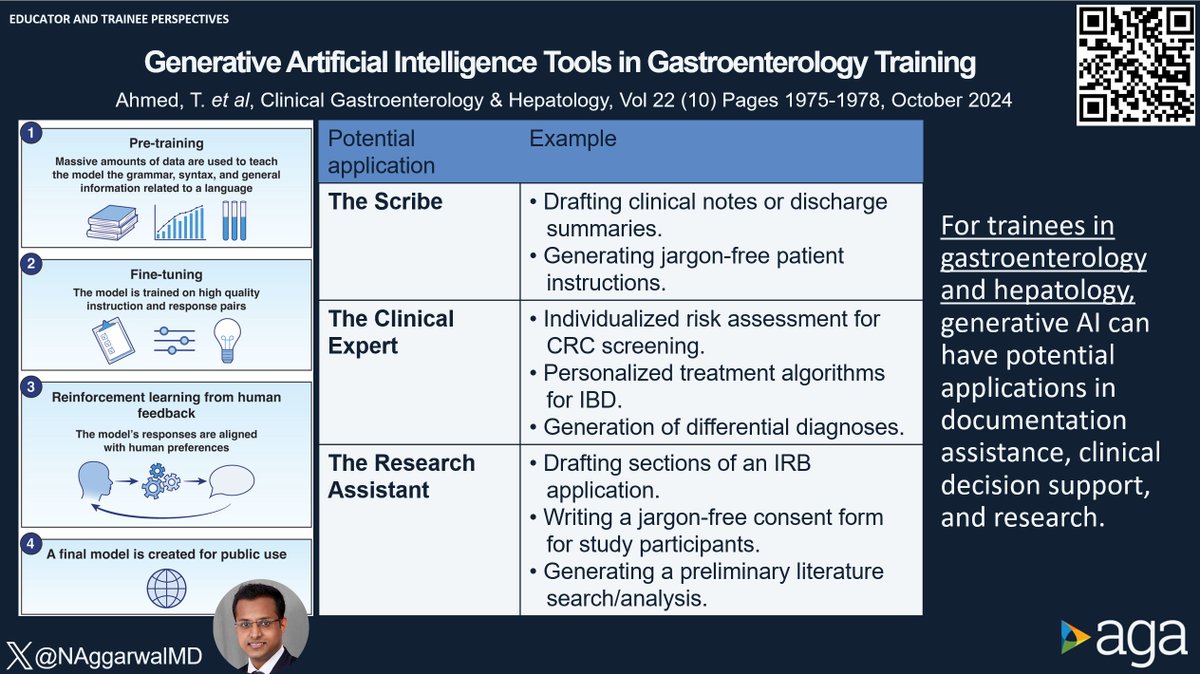 EDUCATOR AND TRAINEE PERSPECTIVES

Generative Artificial Intelligence Tools in Gastroenterology Training

Ahmed, T. et al, Clinical Gastroenterology & Hepatology, Vol 22 (10) Pages 1975-1978, October 2024

1 Pre-training
Massive amounts of data are used to teach the model the grammar, syntax, and general information related to a language

2 Fine-tuning
The model is trained on high quality instruction and response pairs

3 Reinforcement learning from human feedback
The model's responses are aligned with human preferences

4 A final model is created for public use

| Potential application | Example |
|---|---|
| The Scribe | • Drafting clinical notes or discharge summaries. • Generating jargon-free patient instructions. |
| The Clinical Expert | • Individualized risk assessment for CRC screening. • Personalized treatment algorithms for IBD. • Generation of differential diagnoses. |
| The Research Assistant | • Drafting sections of an IRB application. • Writing a jargon-free consent form for study participants. • Generating a preliminary literature search/analysis. |

For trainees in gastroenterology and hepatology, generative AI can have potential applications in documentation assistance, clinical decision support, and research.

@NAggarwalMD

aga